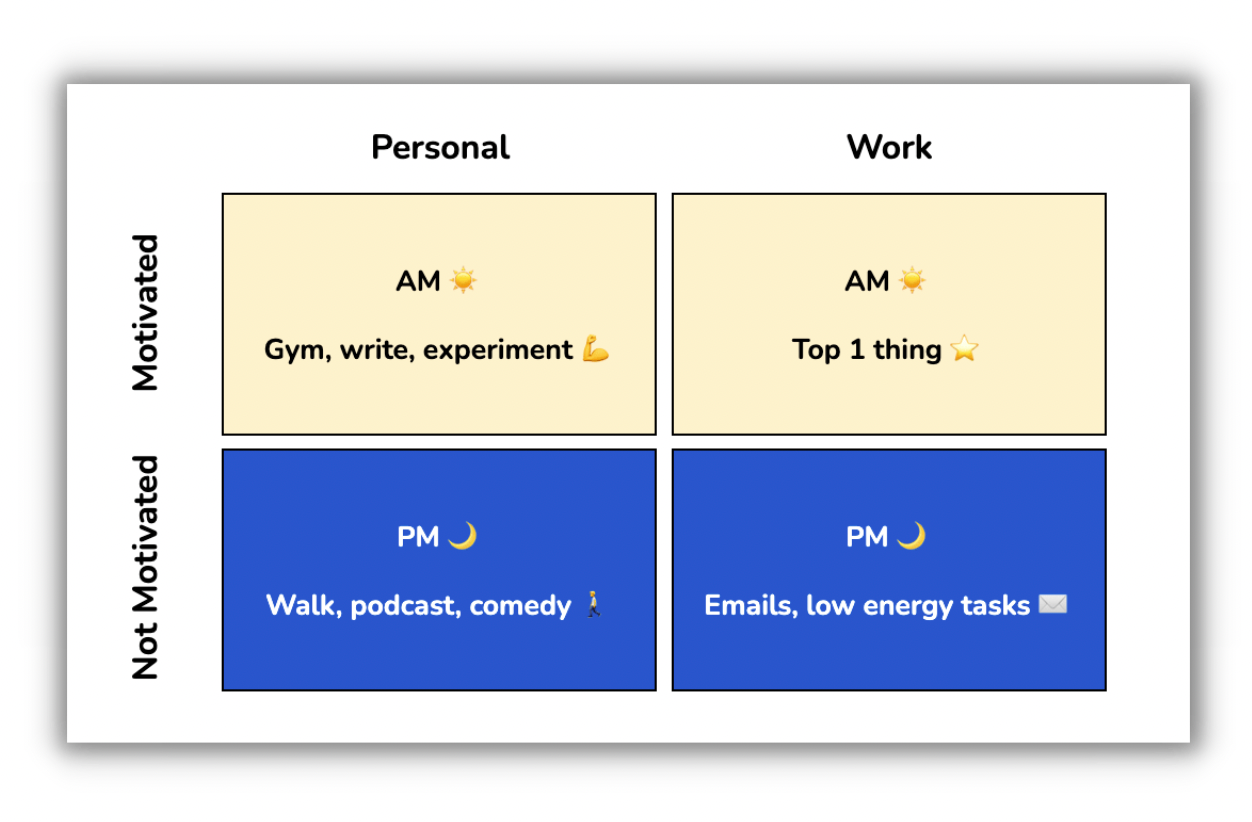 |  | Personal | Work |
|---|---|---|
| Motivated | AM ☀️ Gym, write, experiment 💪 | AM ☀️ Top 1 thing ⭐ |
| Not Motivated | PM 🌙 Walk, podcast, comedy 🚶 | PM 🌙 Emails, low energy tasks ✉️ |